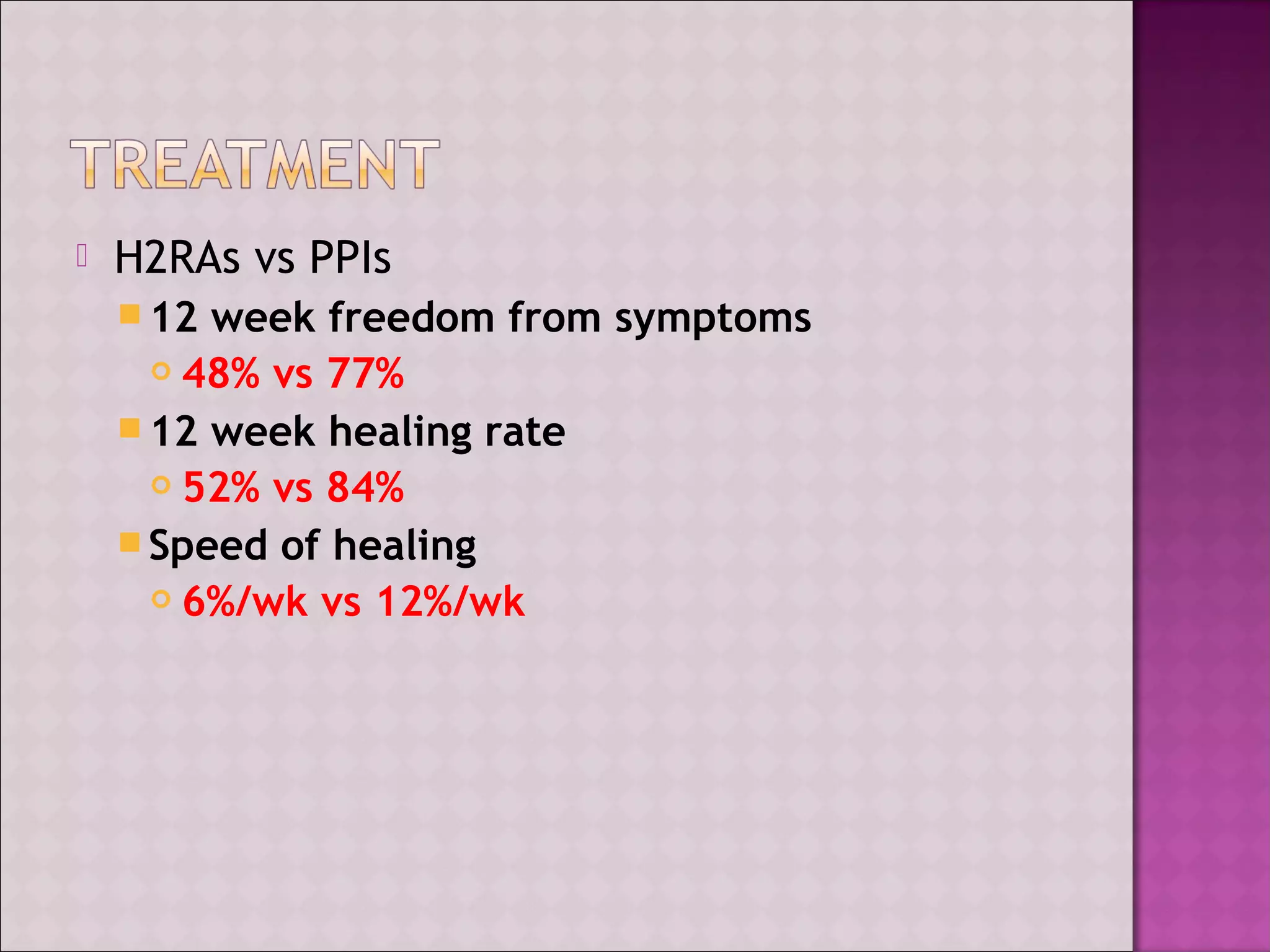 TREATMENT

H2RAs vs PPIs

12 week freedom from symptoms

48% vs 77%

12 week healing rate

52% vs 84%

Speed of healing

6%/wk vs 12%/wk